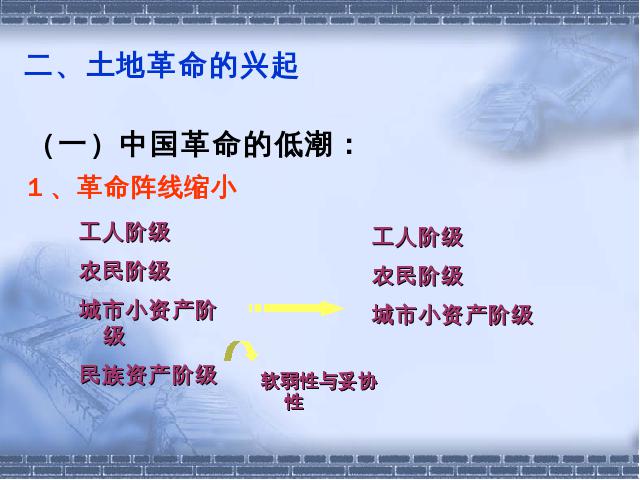 二、土地革命的兴起

（一）中国革命的低潮：

1、革命阵线缩小

工人阶级
农民阶级
城市小资产阶级
民族资产阶级

软弱性与妥协性

工人阶级
农民阶级
城市小资产阶级